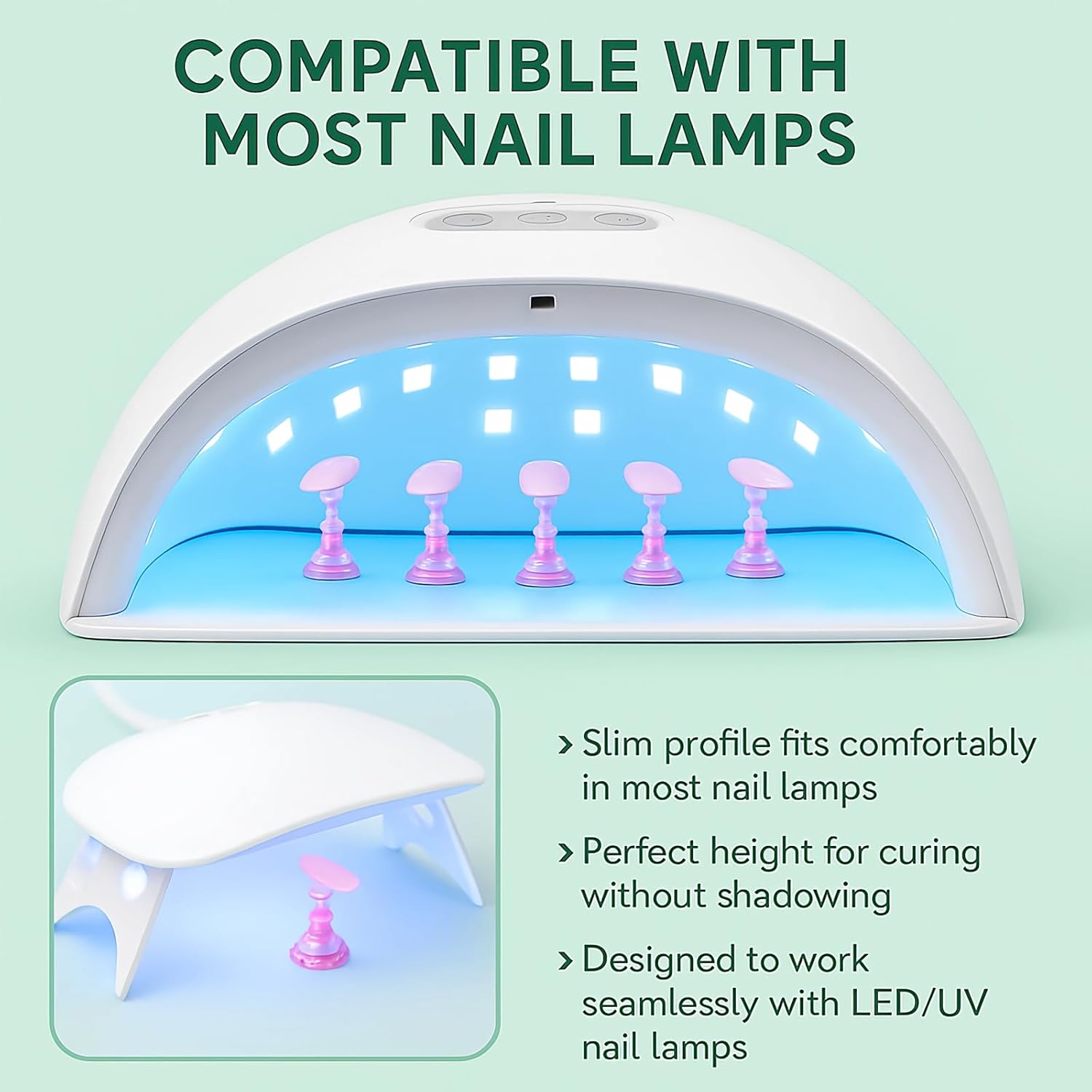 COMPATIBLE WITH MOST NAIL LAMPS

› Slim profile fits comfortably in most nail lamps

› Perfect height for curing without shadowing

› Designed to work seamlessly with LED/UV nail lamps